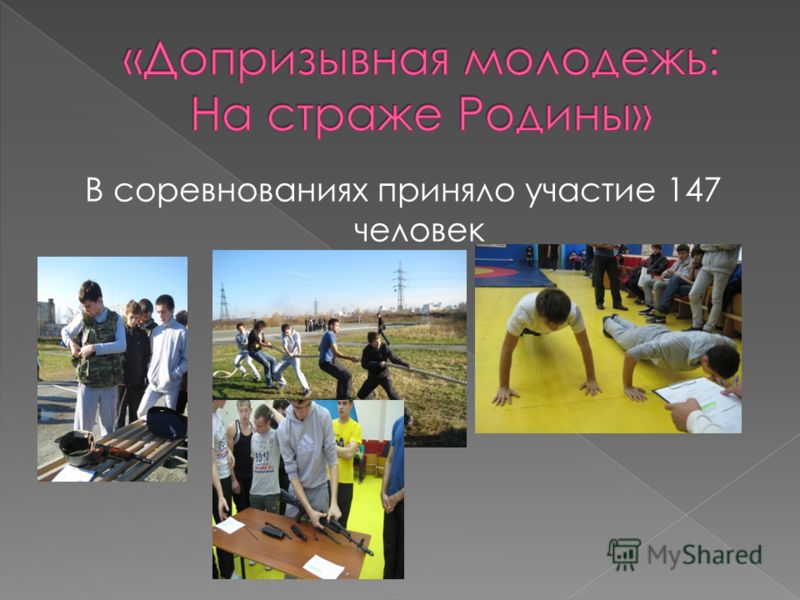 «Допризывная молодежь: На страже Родины»

В соревнованиях приняло участие 147 человек

MyShared